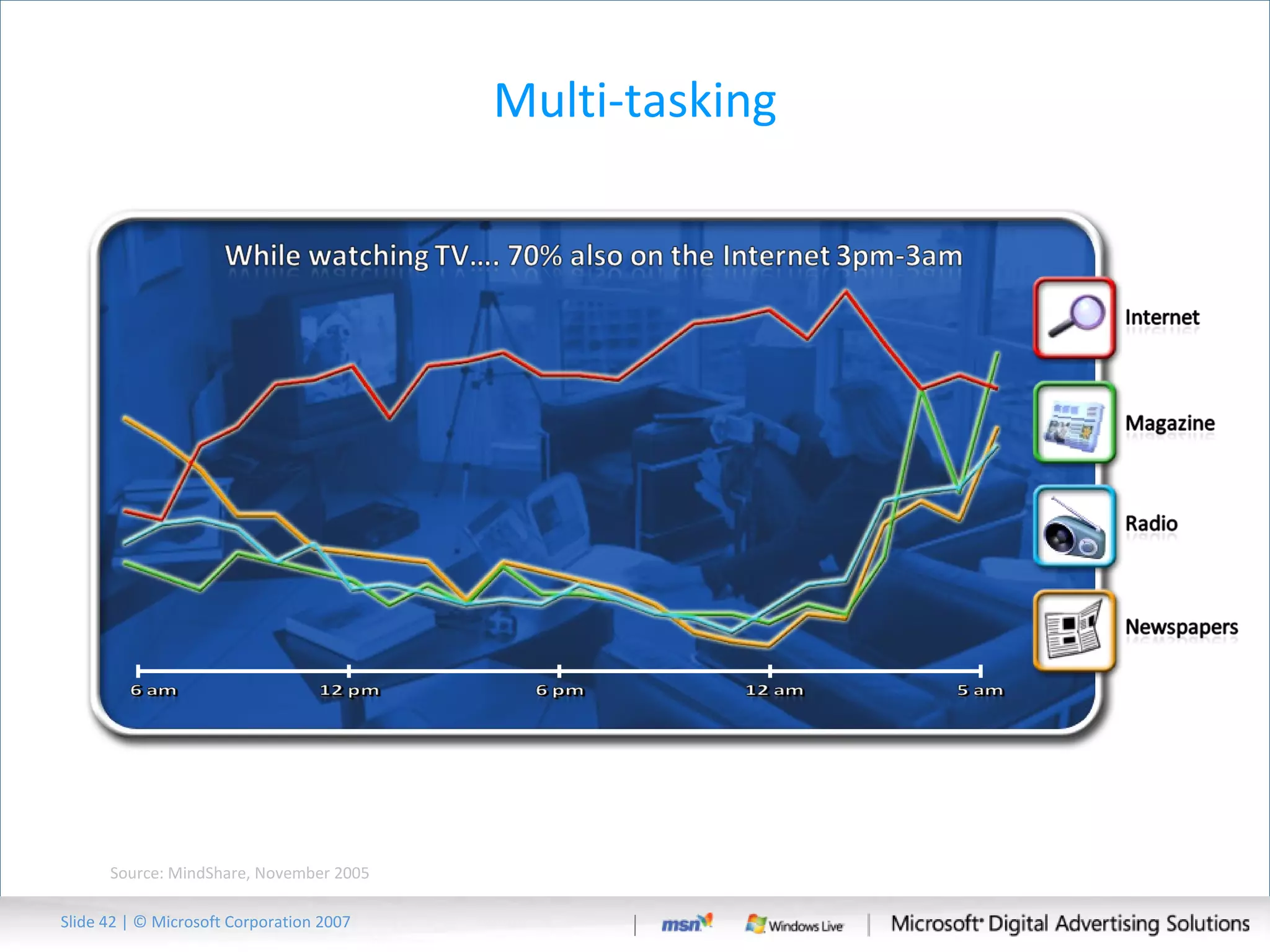 Multi-tasking

While watching TV…. 70% also on the Internet 3pm-3am

Internet

Magazine

Radio

Newspapers

6 am

12 pm

6 pm

12 am

5 am

Source: MindShare, November 2005

Slide 42 | © Microsoft Corporation 2007

msn

Windows Live

Microsoft Digital Advertising Solutions